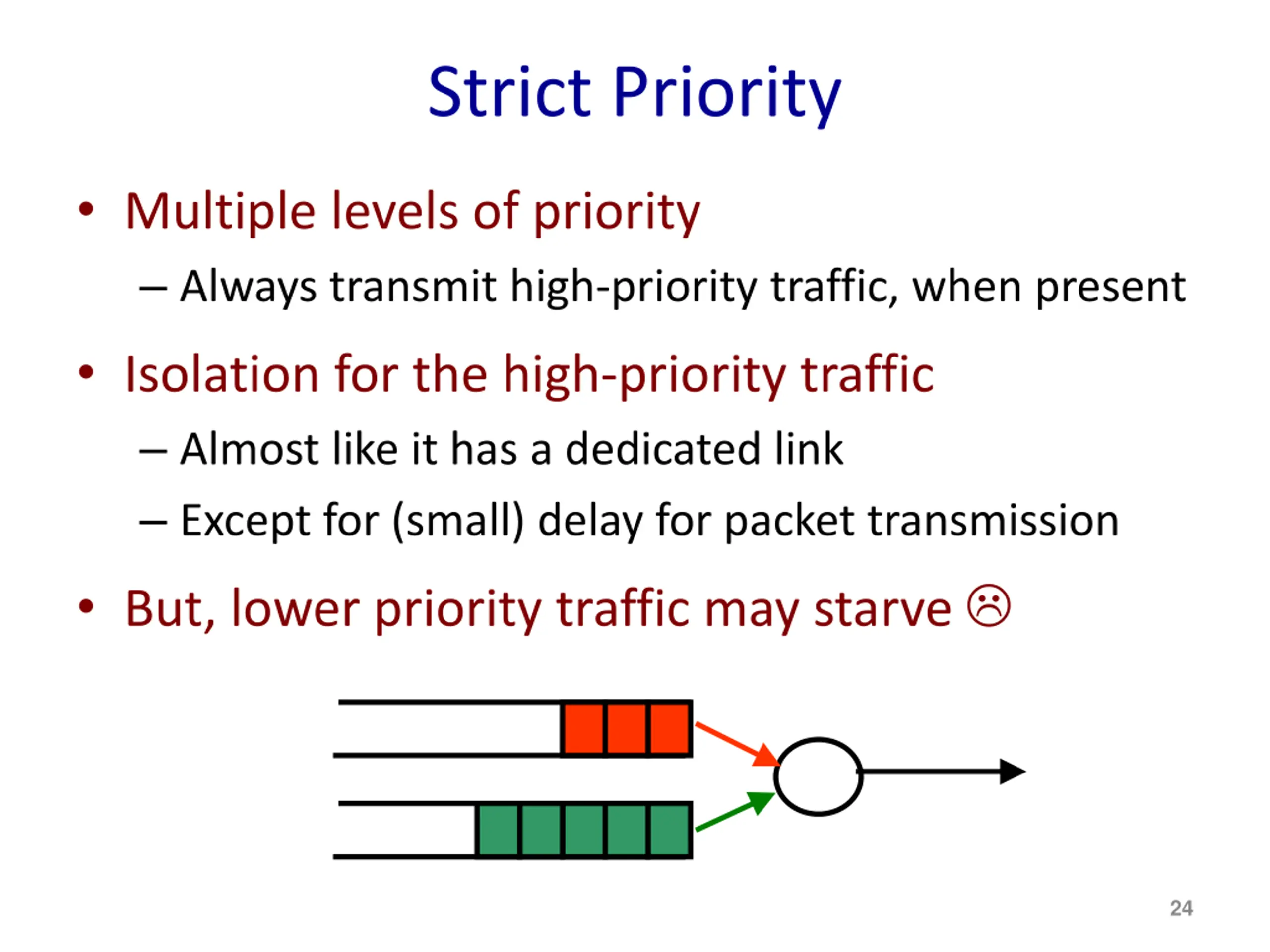 Strict Priority

• Multiple levels of priority
– Always transmit high-priority traffic, when present

• Isolation for the high-priority traffic
– Almost like it has a dedicated link
– Except for (small) delay for packet transmission

• But, lower priority traffic may starve ☹

24